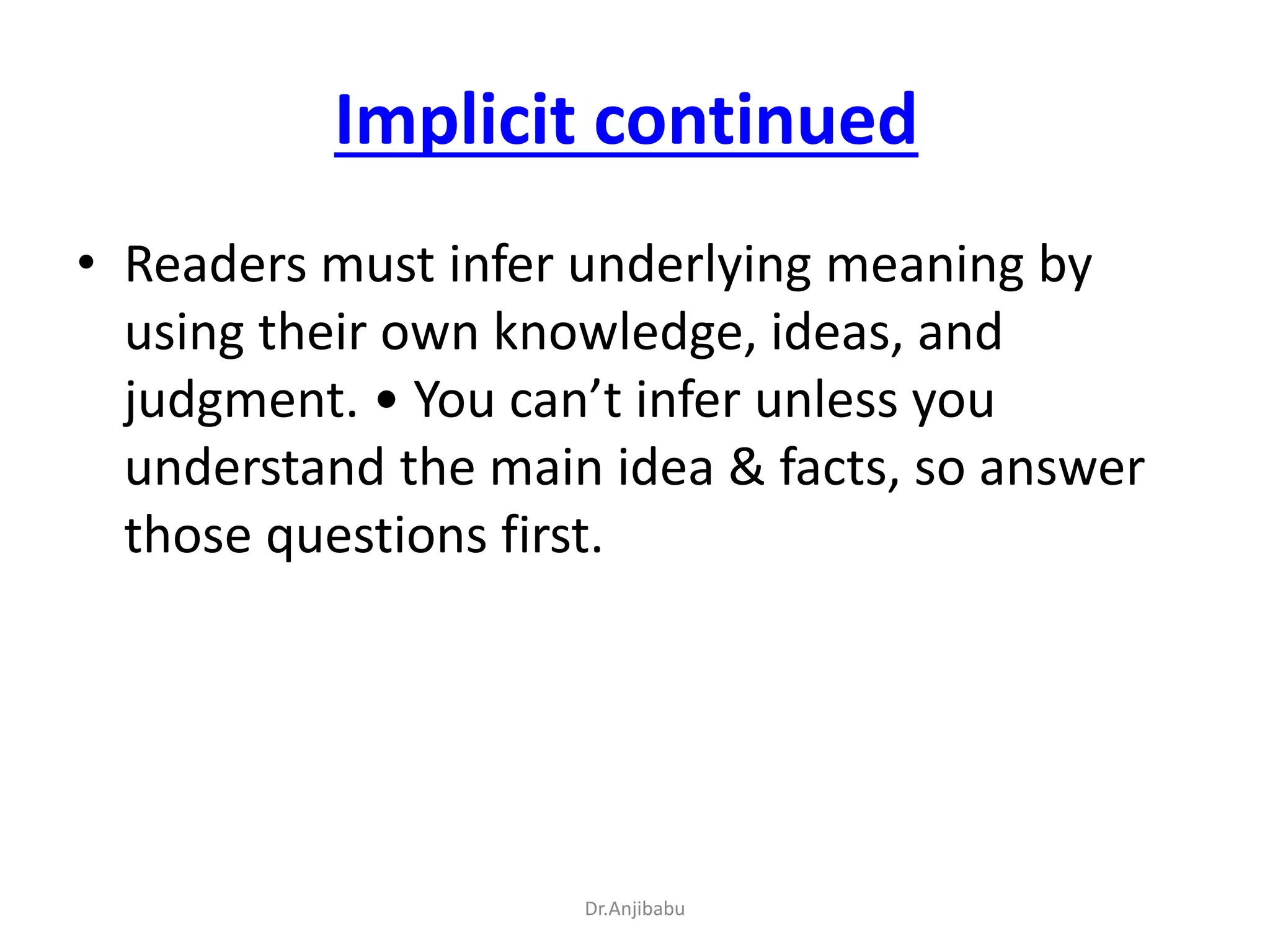 Implicit continued

• Readers must infer underlying meaning by using their own knowledge, ideas, and judgment. • You can’t infer unless you understand the main idea & facts, so answer those questions first.

Dr.Anjibabu